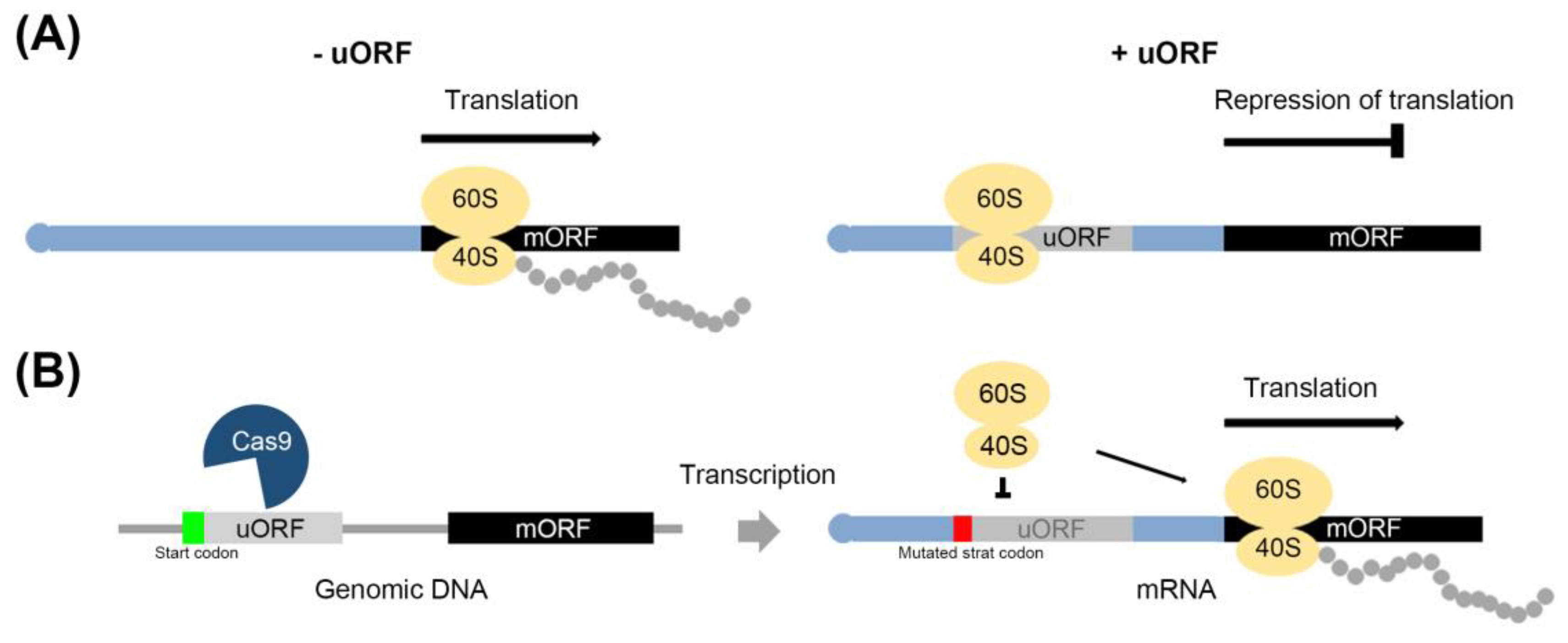 (A)

- uORF

Translation

60S
40S
mORF

+ uORF

Repression of translation

60S
40S
uORF
mORF

(B)

Cas9
uORF
mORF
Start codon
Genomic DNA

Transcription

60S
40S

Translation

60S
40S
uORF
mORF
Mutated strat codon
mRNA